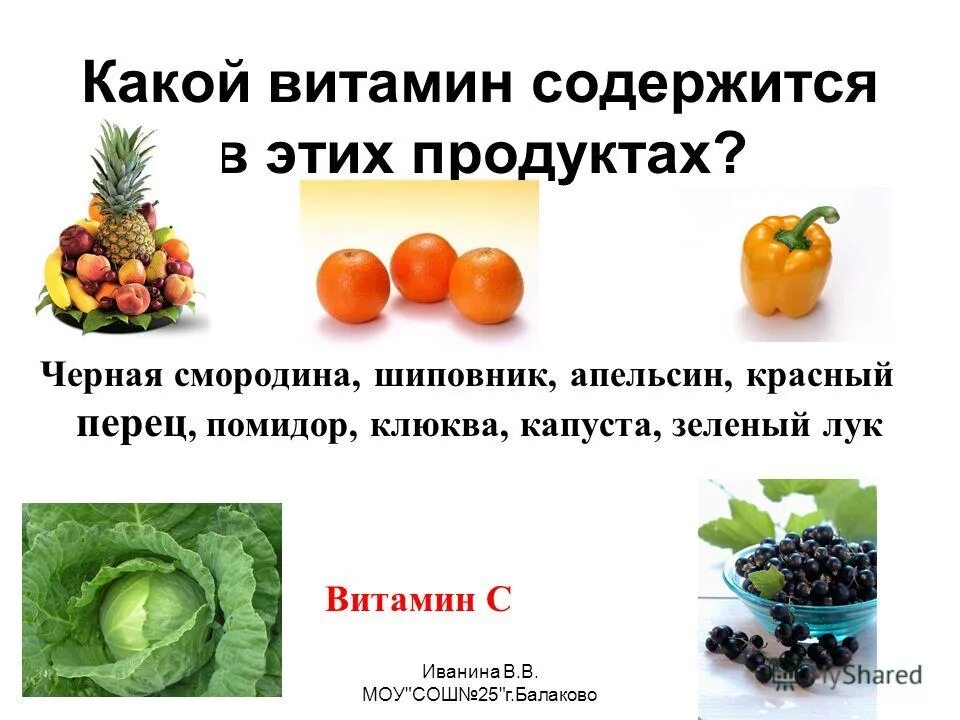 Какой витамин содержится в этих продуктах?

Черная смородина, шиповник, апельсин, красный перец, помидор, клюква, капуста, зеленый лук

Витамин С

Иванина В.В.
МОУ"СОШ№25"г.Балаково

MyShared